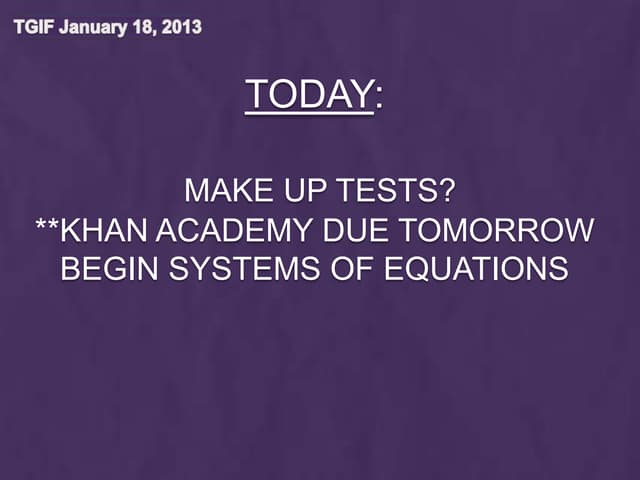 TGIF January 18, 2013

TODAY:

MAKE UP TESTS?
**KHAN ACADEMY DUE TOMORROW
BEGIN SYSTEMS OF EQUATIONS